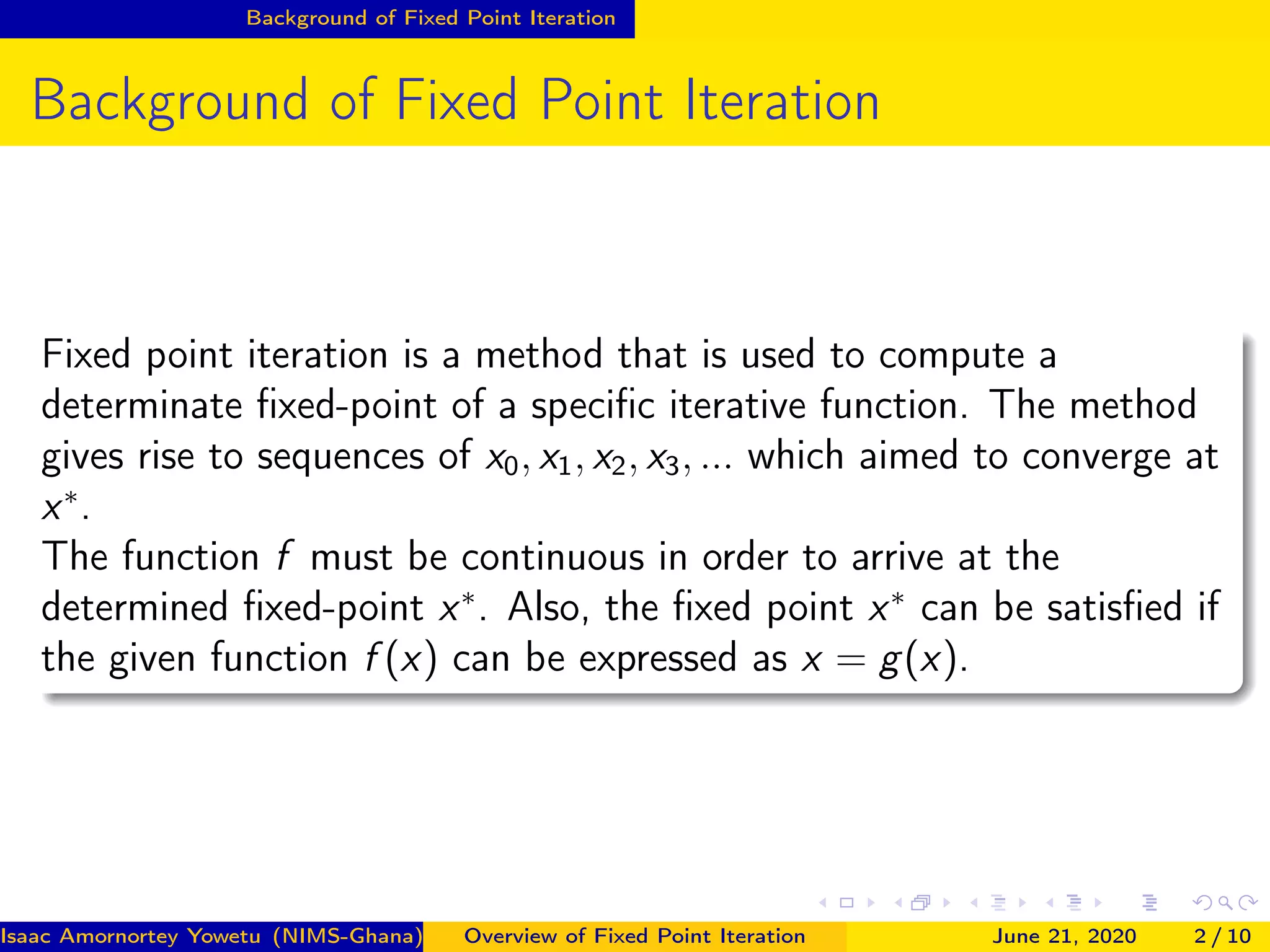 Background of Fixed Point Iteration

Background of Fixed Point Iteration

Fixed point iteration is a method that is used to compute a determinate fixed-point of a specific iterative function. The method gives rise to sequences of $x_0, x_1, x_2, x_3, ...$ which aimed to converge at $x^*$.
The function $f$ must be continuous in order to arrive at the determined fixed-point $x^*$. Also, the fixed point $x^*$ can be satisfied if the given function $f(x)$ can be expressed as $x = g(x)$.

Isaac Amornortey Yowetu (NIMS-Ghana) Overview of Fixed Point Iteration June 21, 2020 2 / 10